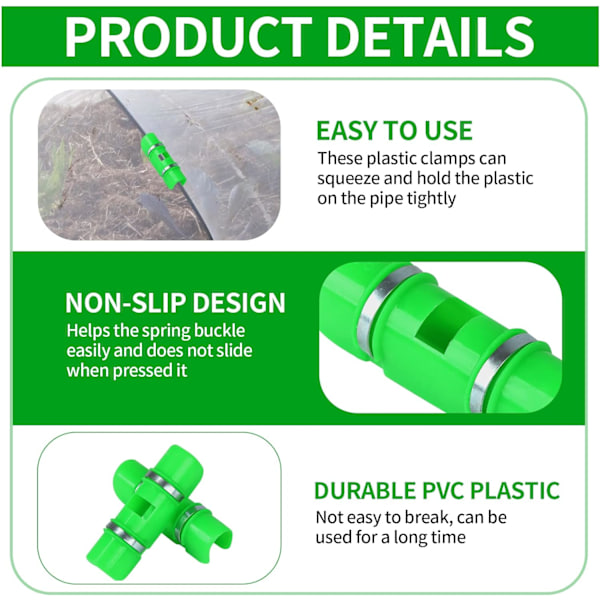 PRODUCT DETAILS

EASY TO USE
These plastic clamps can squeeze and hold the plastic on the pipe tightly

NON-SLIP DESIGN
Helps the spring buckle easily and does not slide when pressed it

DURABLE PVC PLASTIC
Not easy to break, can be used for a long time